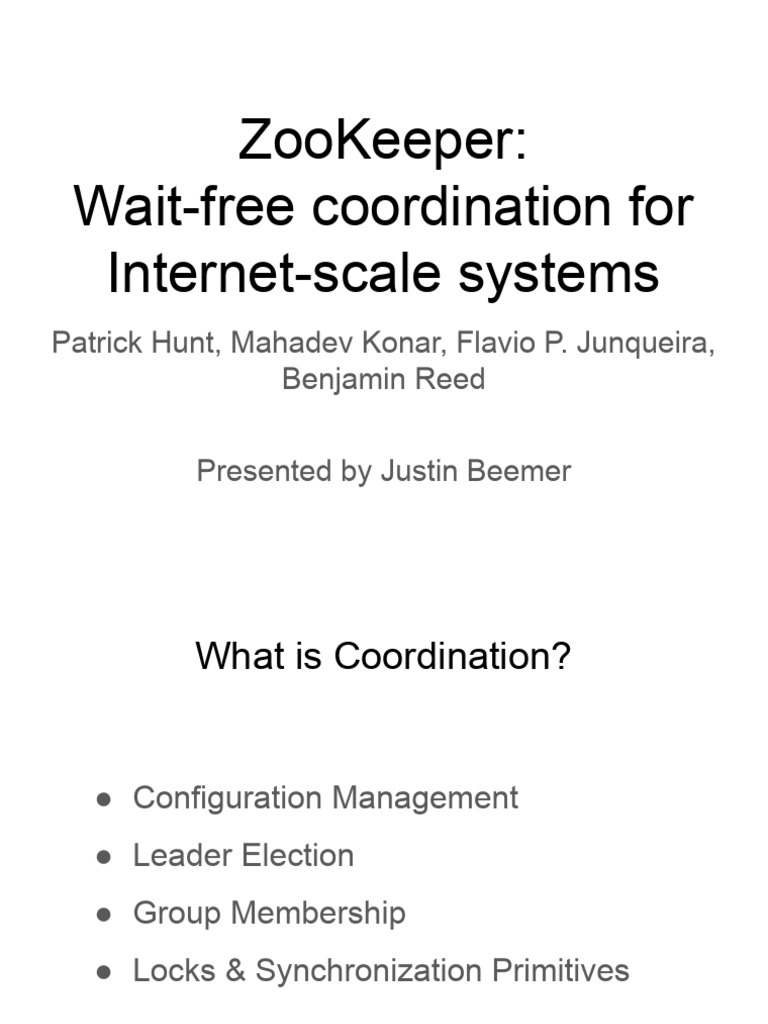 ZooKeeper:
Wait-free coordination for Internet-scale systems

Patrick Hunt, Mahadev Konar, Flavio P. Junqueira, Benjamin Reed

Presented by Justin Beemer

What is Coordination?

● Configuration Management
● Leader Election
● Group Membership
● Locks & Synchronization Primitives